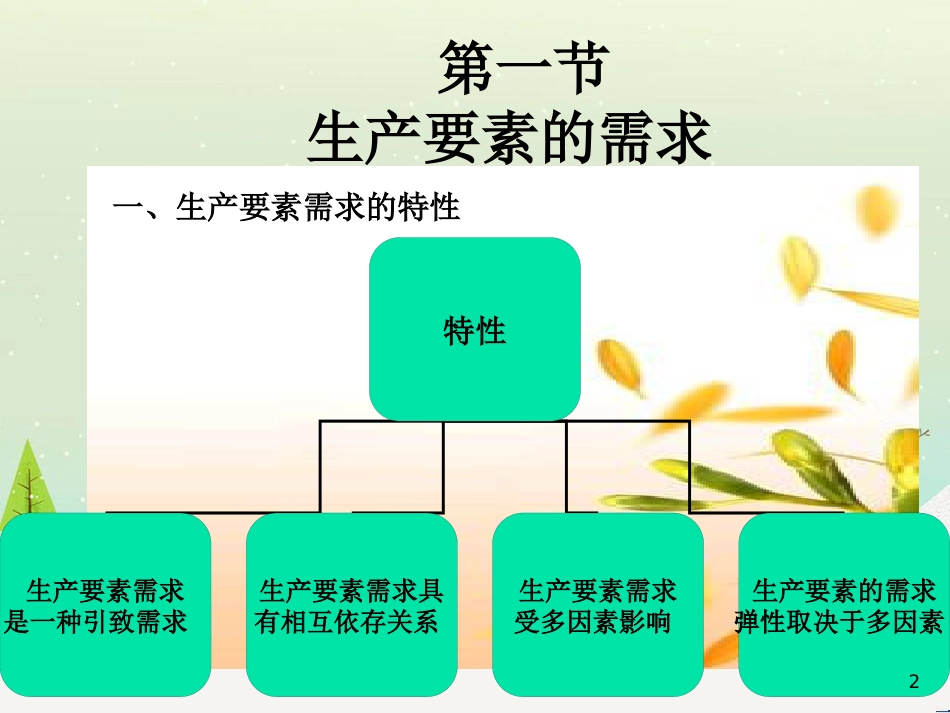 第一节
生产要素的需求

一、生产要素需求的特性

特性

生产要素需求是一种引致需求

生产要素需求具有相互依存关系

生产要素需求受多因素影响

生产要素的需求弹性取决于多因素

2